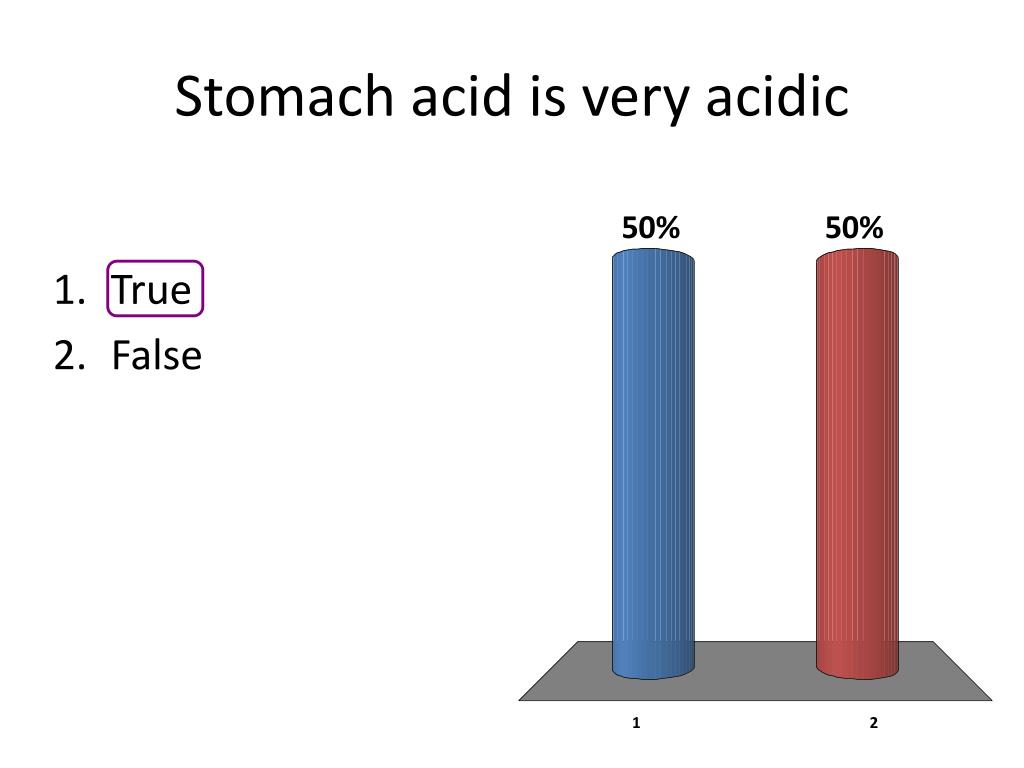 Stomach acid is very acidic

1. True
2. False

50%
50%

1
2